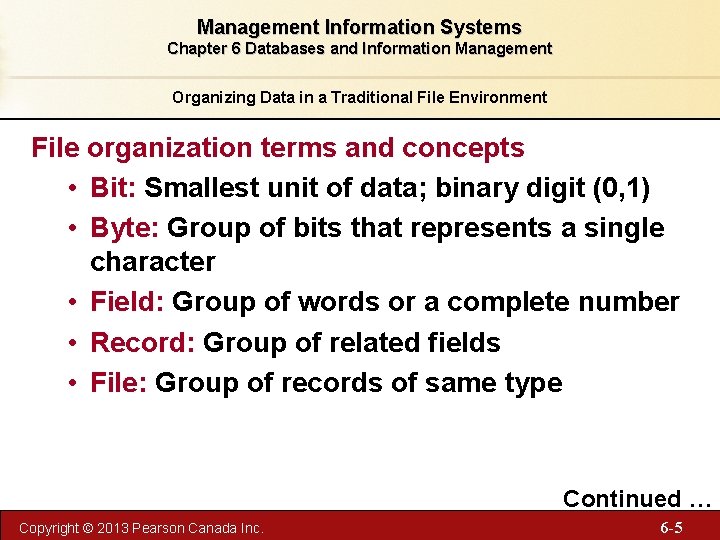 Management Information Systems
Chapter 6 Databases and Information Management

Organizing Data in a Traditional File Environment

File organization terms and concepts

• Bit: Smallest unit of data; binary digit (0,1)
• Byte: Group of bits that represents a single character
• Field: Group of words or a complete number
• Record: Group of related fields
• File: Group of records of same type

Continued …

Copyright © 2013 Pearson Canada Inc.

6-5